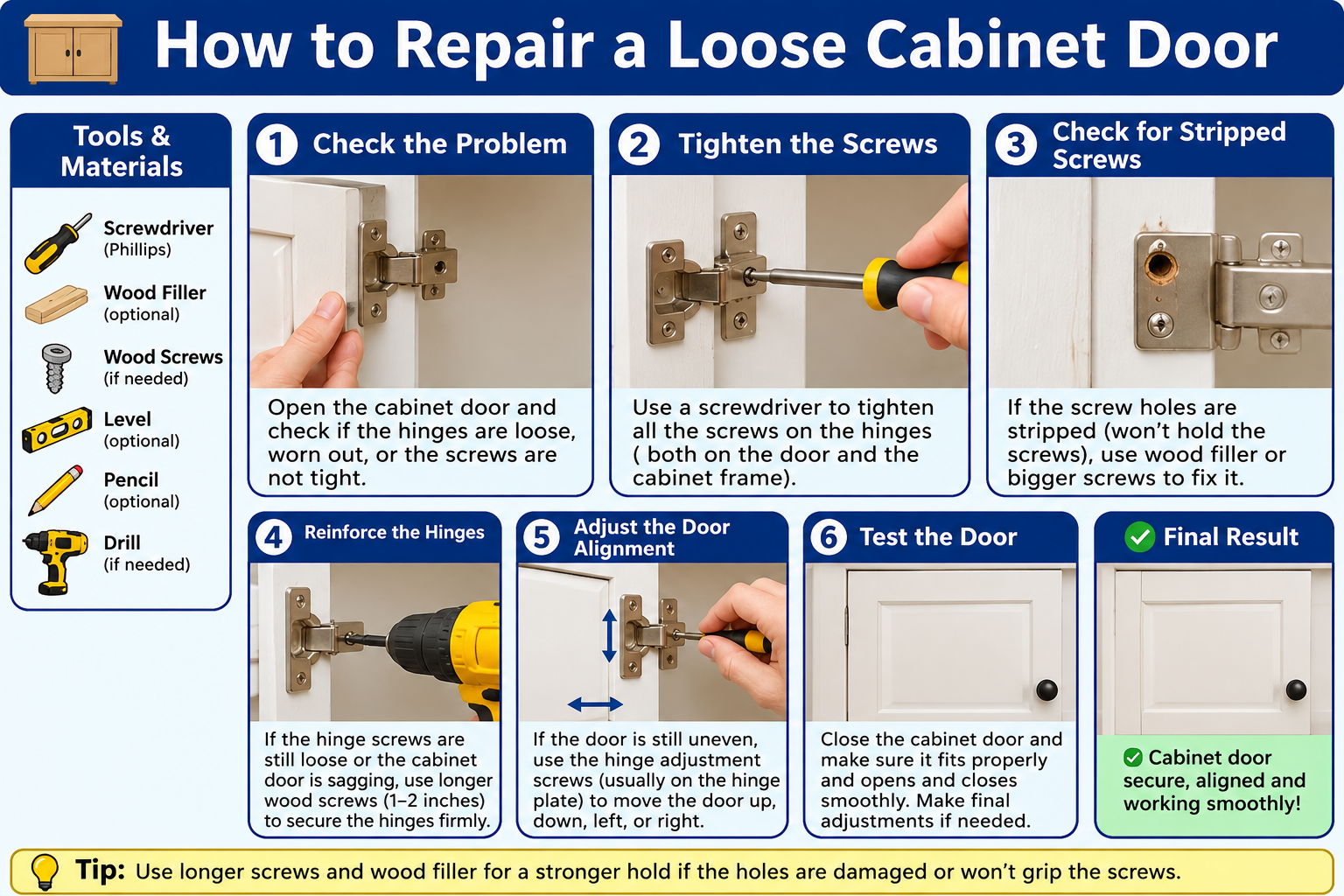 How to Repair a Loose Cabinet Door

Tools & Materials

Screwdriver (Phillips)

Wood Filler (optional)

Wood Screws (if needed)

Level (optional)

Pencil (optional)

Drill (if needed)

1 Check the Problem

Open the cabinet door and check if the hinges are loose, worn out, or the screws are not tight.

2 Tighten the Screws

Use a screwdriver to tighten all the screws on the hinges ( both on the door and the cabinet frame).

3 Check for Stripped Screws

If the screw holes are stripped (won't hold the screws), use wood filler or bigger screws to fix it.

4 Reinforce the Hinges

If the hinge screws are still loose or the cabinet door is sagging, use longer wood screws (1–2 inches) to secure the hinges firmly.

5 Adjust the Door Alignment

If the door is still uneven, use the hinge adjustment screws (usually on the hinge plate) to move the door up, down, left, or right.

6 Test the Door

Close the cabinet door and make sure it fits properly and opens and closes smoothly. Make final adjustments if needed.

Final Result

Cabinet door secure, aligned and working smoothly!

Tip: Use longer screws and wood filler for a stronger hold if the holes are damaged or won't grip the screws.